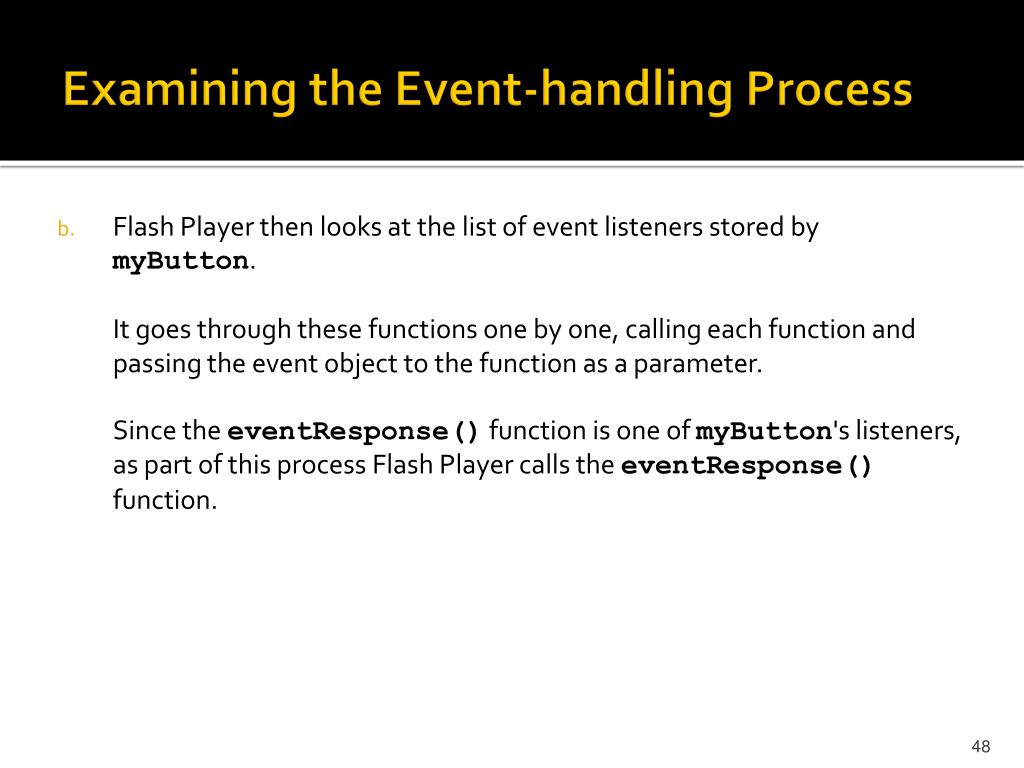 Examining the Event-handling Process

b. Flash Player then looks at the list of event listeners stored by myButton.

It goes through these functions one by one, calling each function and passing the event object to the function as a parameter.

Since the eventResponse() function is one of myButton's listeners, as part of this process Flash Player calls the eventResponse() function.

48